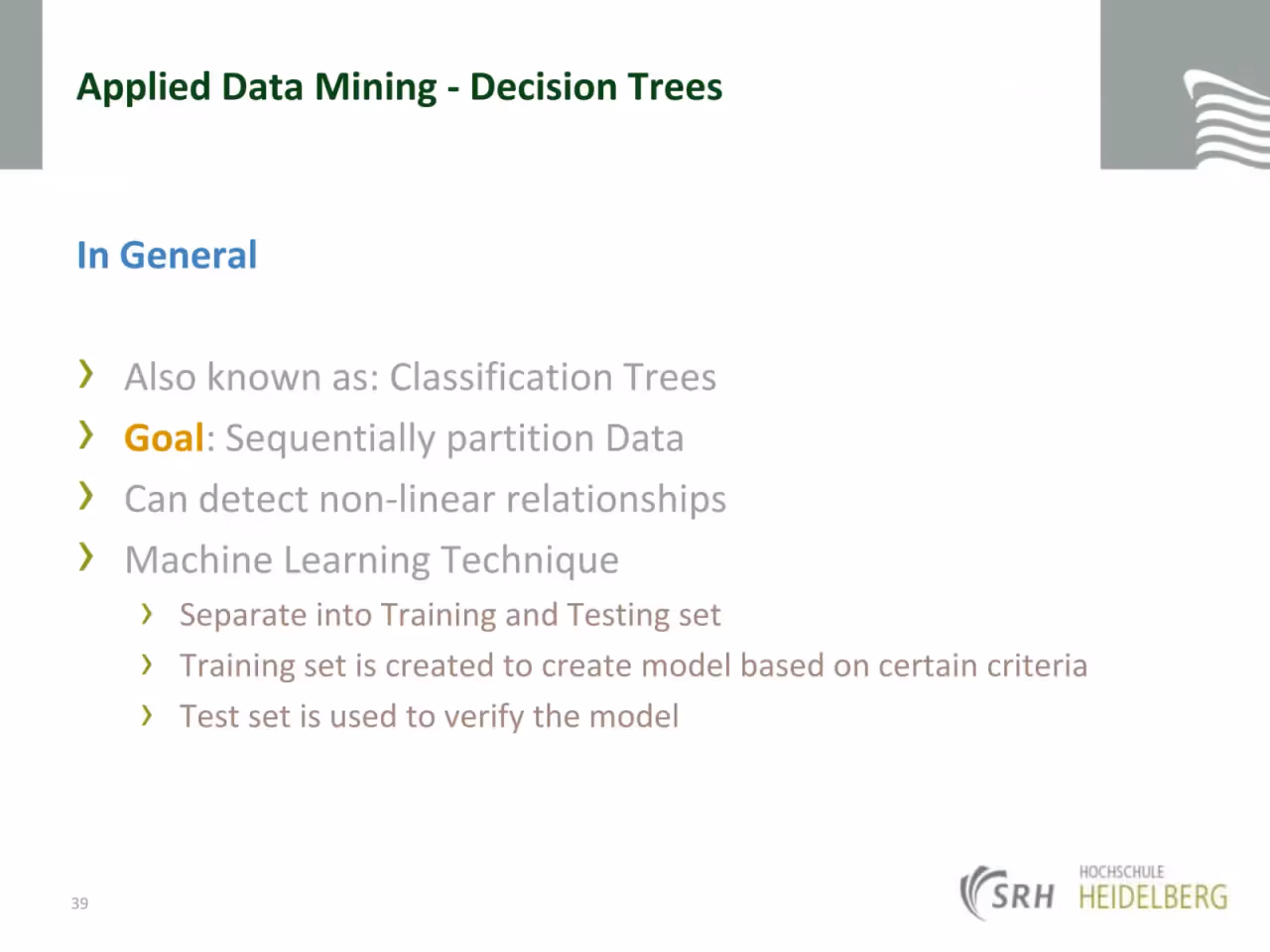 Applied Data Mining - Decision Trees

In General

› Also known as: Classification Trees
› Goal: Sequentially partition Data
› Can detect non-linear relationships
› Machine Learning Technique
› Separate into Training and Testing set
› Training set is created to create model based on certain criteria
› Test set is used to verify the model

39

SRH HOCHSCHULE HEIDELBERG